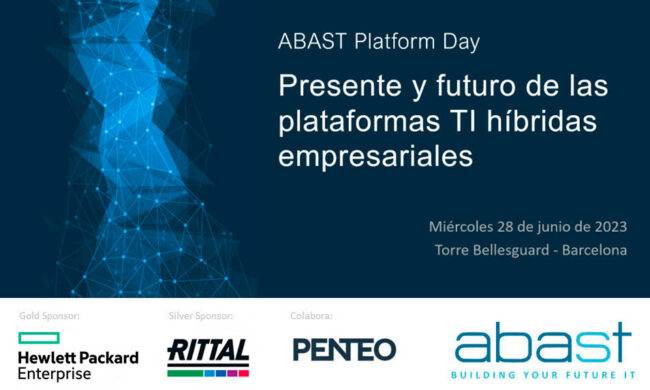 ABAST Platform Day

Presente y futuro de las plataformas TI híbridas empresariales

Miércoles 28 de junio de 2023
Torre Bellesguard - Barcelona

Gold Sponsor:

Hewlett Packard Enterprise

Silver Sponsor:

RITTAL

Colabora:

PENTEO

abast
BUILDING YOUR FUTURE IT